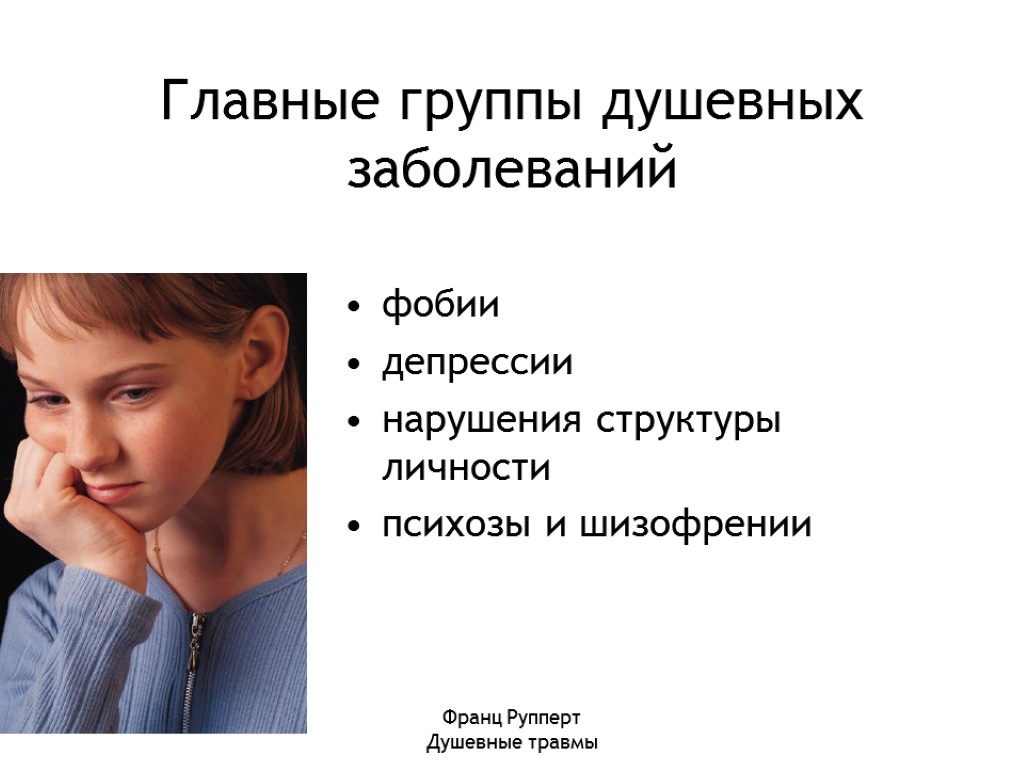 Главные группы душевных заболеваний

• фобии
• депрессии
• нарушения структуры личности
• психозы и шизофрении

Франц Рупперт
Душевные травмы